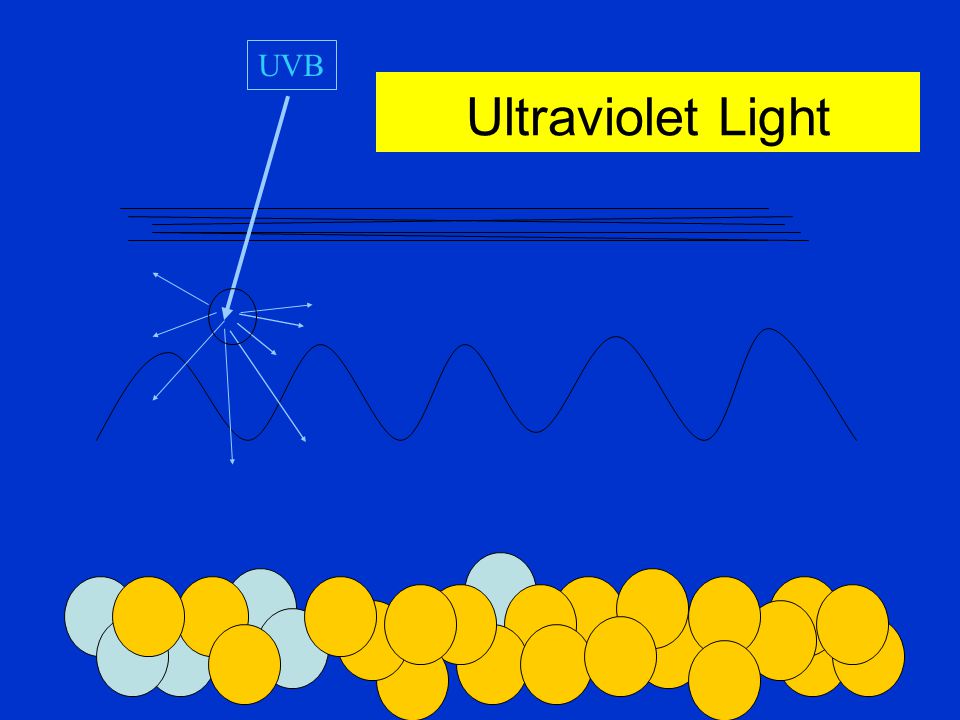 UVB

Ultraviolet Light